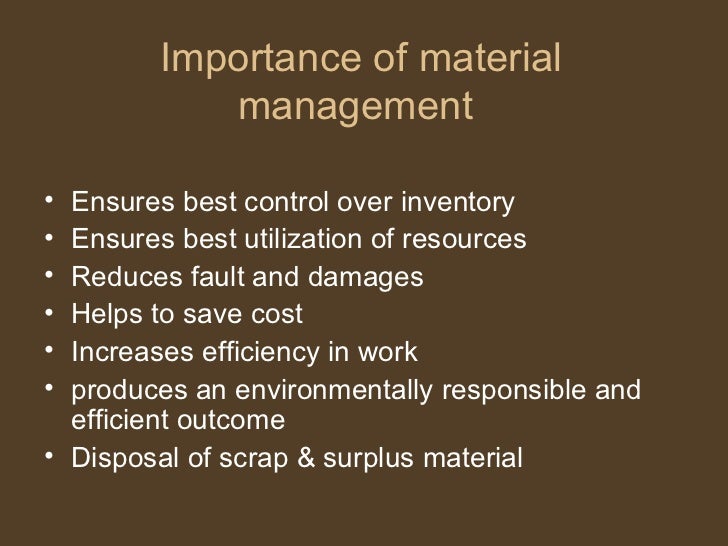 Importance of material management

• Ensures best control over inventory
• Ensures best utilization of resources
• Reduces fault and damages
• Helps to save cost
• Increases efficiency in work
• produces an environmentally responsible and efficient outcome
• Disposal of scrap & surplus material